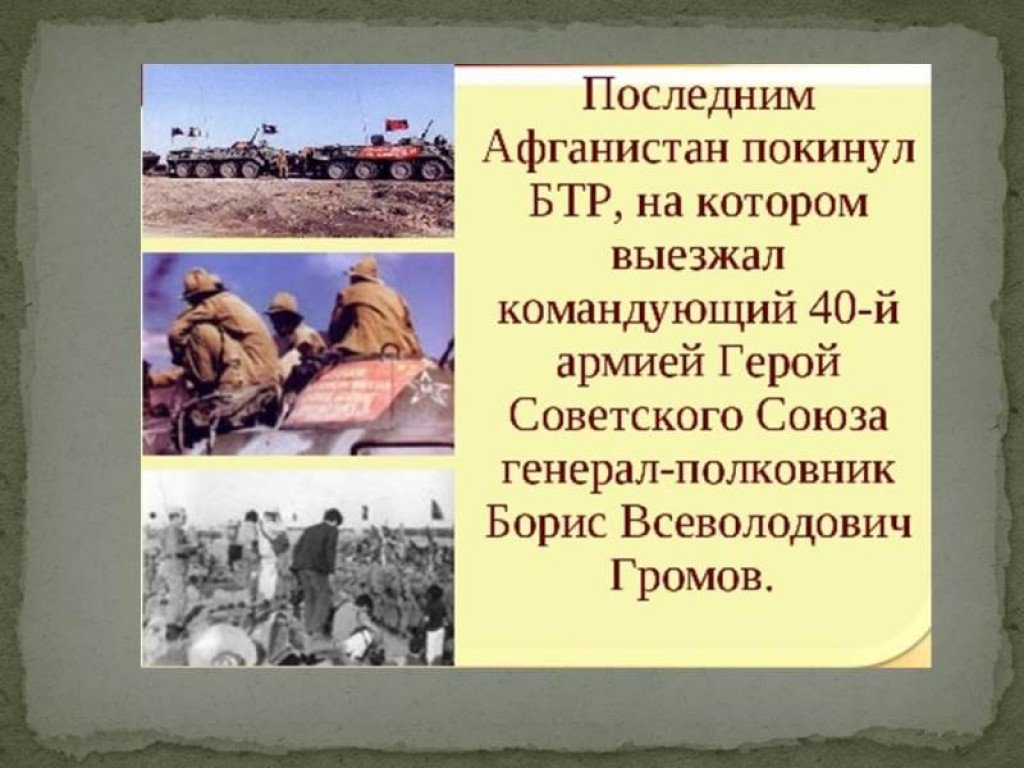 Последним Афганистан покинул БТР, на котором выезжал командующий 40-й армией Герой Советского Союза генерал-полковник Борис Всеволодович Громов.